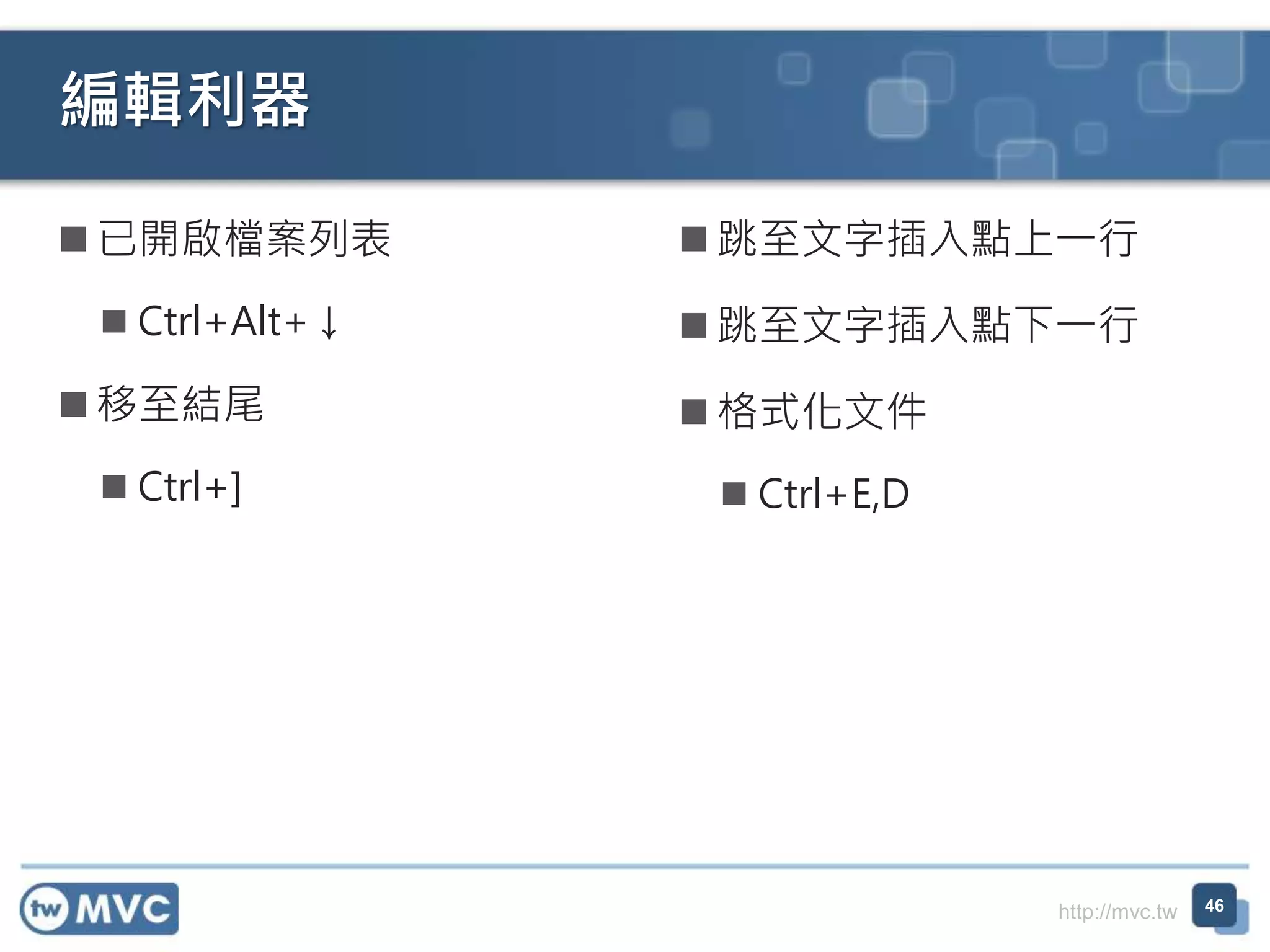 編輯利器

■ 已開啟檔案列表

■ Ctrl+Alt+ ↓

■ 移至結尾

■ Ctrl+]

■ 跳至文字插入點上一行

■ 跳至文字插入點下一行

■ 格式化文件

■ Ctrl+E,D

tw MVC

http://mvc.tw

46